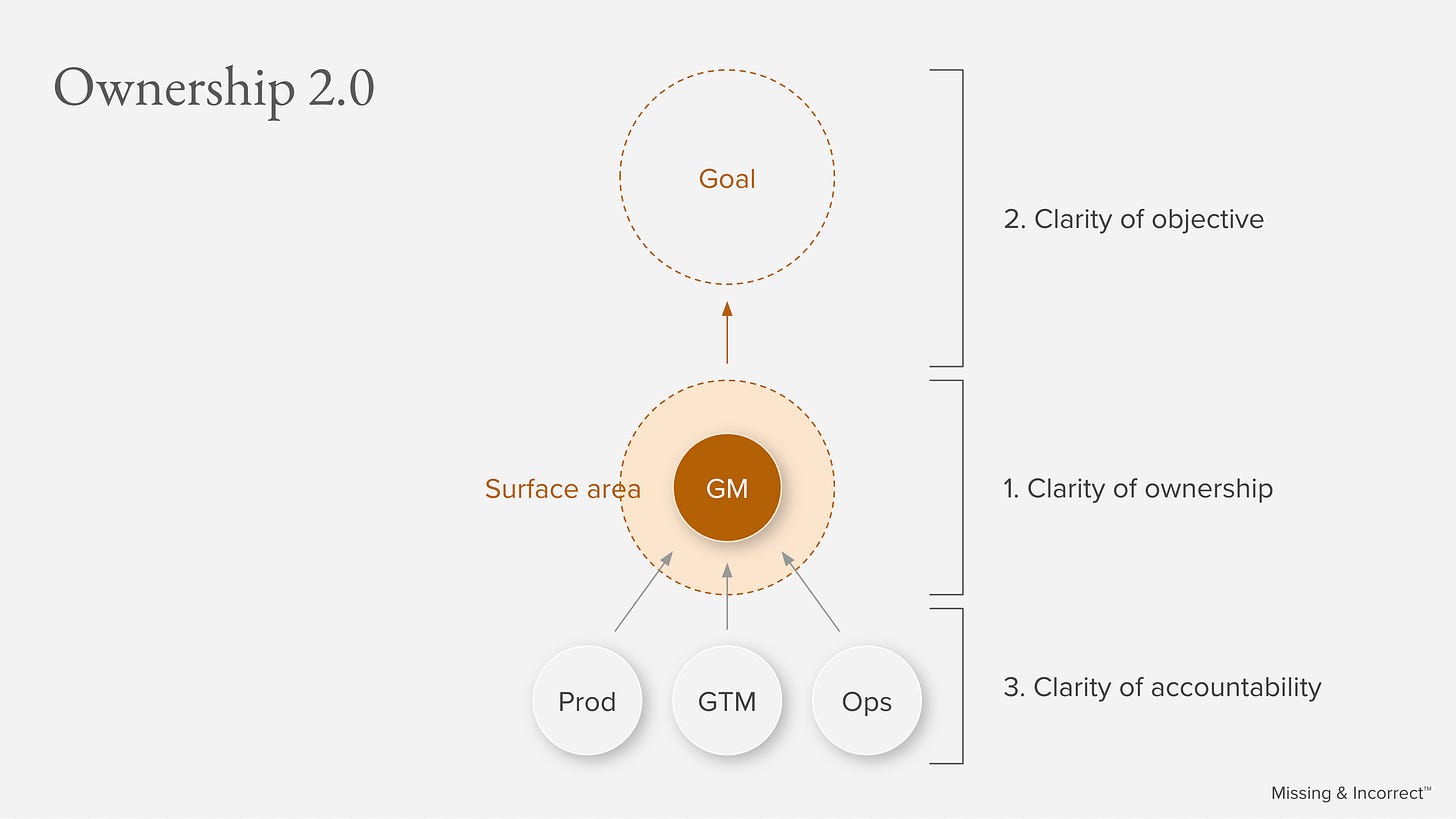 Ownership 2.0

Goal

2. Clarity of objective

Surface area

GM

1. Clarity of ownership

Prod

GTM

Ops

3. Clarity of accountability

Missing & Incorrect™